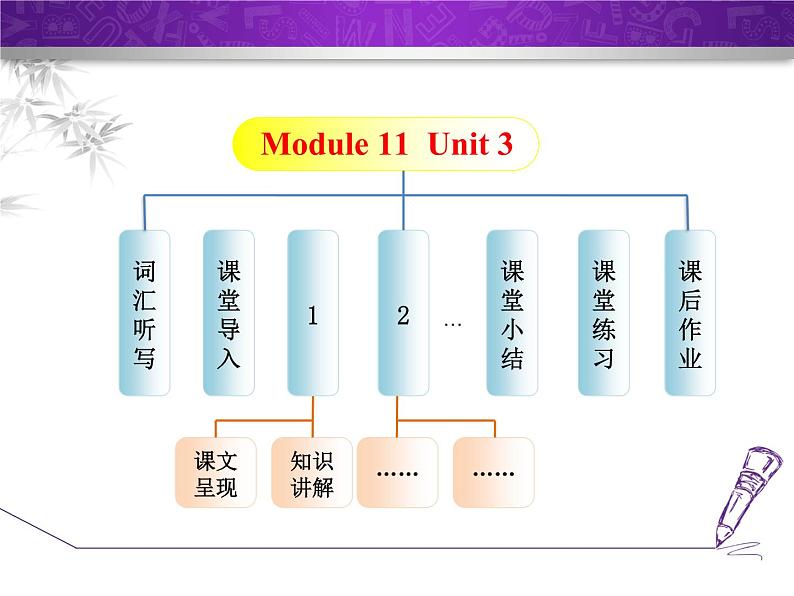 Module 11 Unit 3

词汇听写

课堂导入

1

2

…

课堂小结

课堂练习

课后作业

课文呈现

知识讲解

……

……